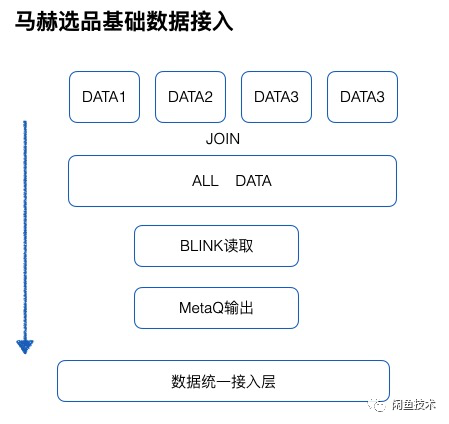 马赫选品基础数据接入

DATA1

DATA2

DATA3

DATA3

JOIN

ALL DATA

BLINK读取

MetaQ输出

数据统一接入层

闲鱼技术